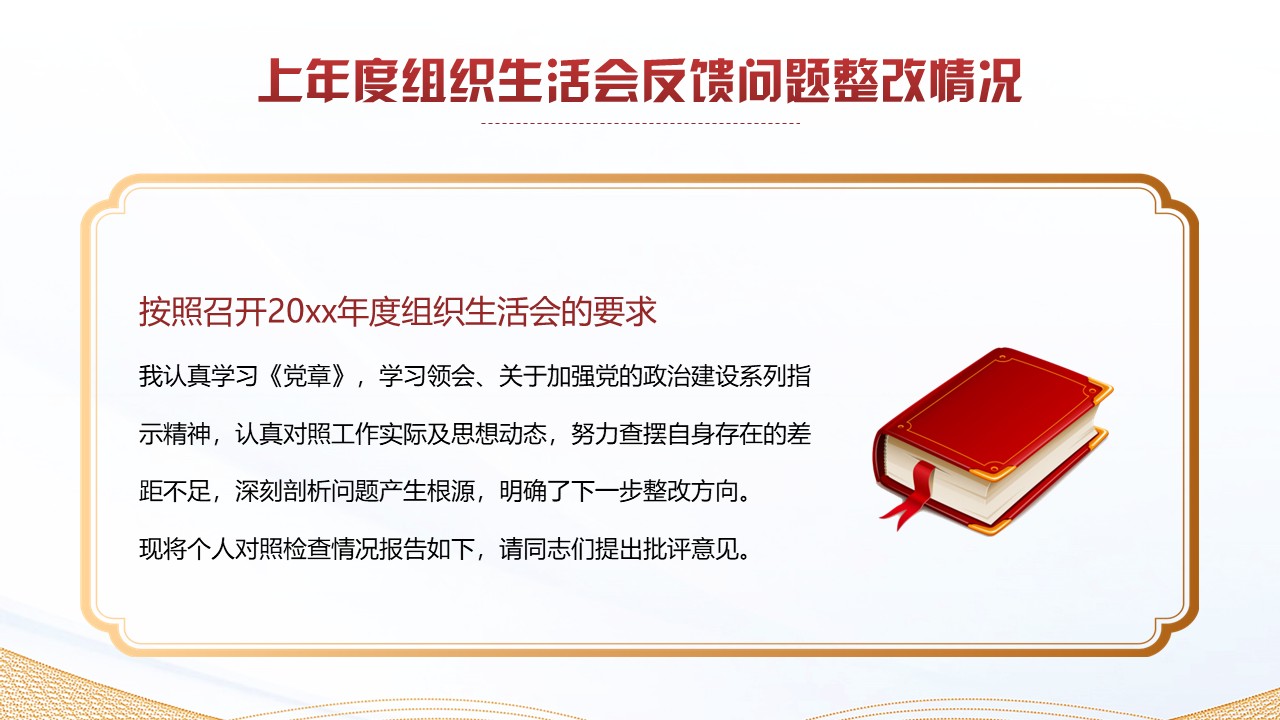 上年度组织生活会反馈问题整改情况

按照召开20xx年度组织生活会的要求

我认真学习《党章》，学习领会、关于加强党的政治建设系列指示精神，认真对照工作实际及思想动态，努力查摆自身存在的差距不足，深刻剖析问题产生根源，明确了下一步整改方向。

现将个人对照检查情况报告如下，请同志们提出批评意见。